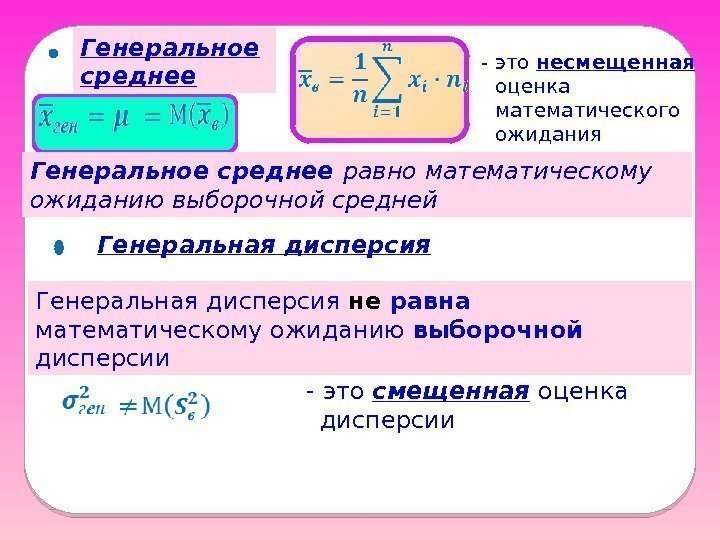 Генеральное среднее

$\overline{x}_{ген} = \mu = M(\overline{x}_в)$

$\overline{x}_в = \frac{1}{n}\sum_{i=1}^{n} x_i \cdot n_i$

- это несмещенная оценка математического ожидания

Генеральное среднее равно математическому ожиданию выборочной средней

Генеральная дисперсия

Генеральная дисперсия не равна математическому ожиданию выборочной дисперсии

$\sigma^2_{ген} \neq M(s^2_в)$

- это смещенная оценка дисперсии